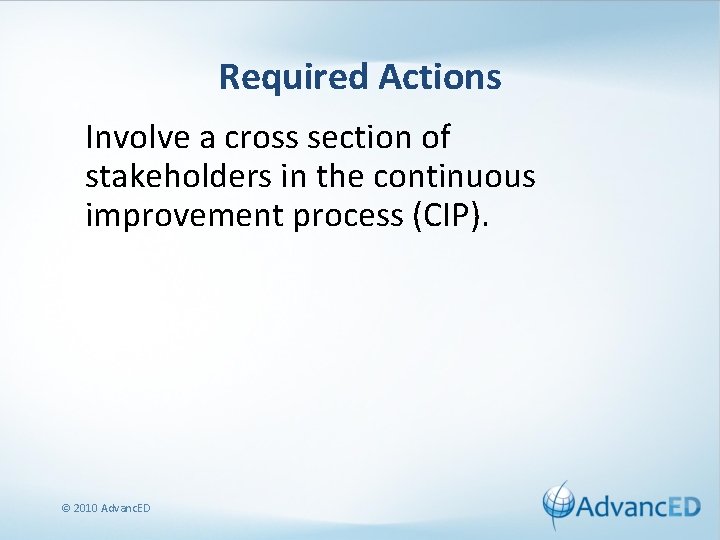 Required Actions

Involve a cross section of stakeholders in the continuous improvement process (CIP).

© 2010 AdvancED

AdvancED